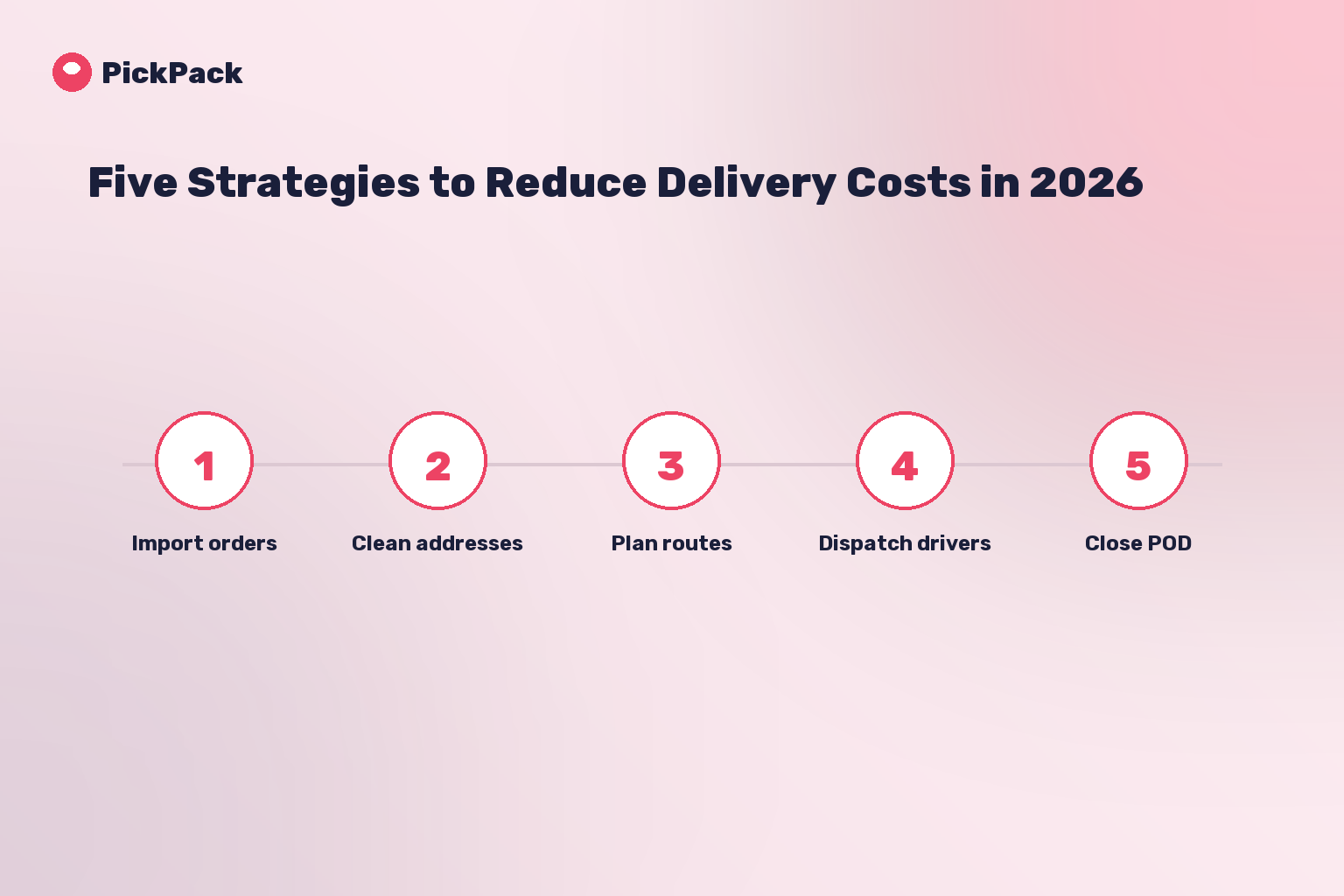 PickPack

Five Strategies to Reduce Delivery Costs in 2026

1
Import orders

2
Clean addresses

3
Plan routes

4
Dispatch drivers

5
Close POD